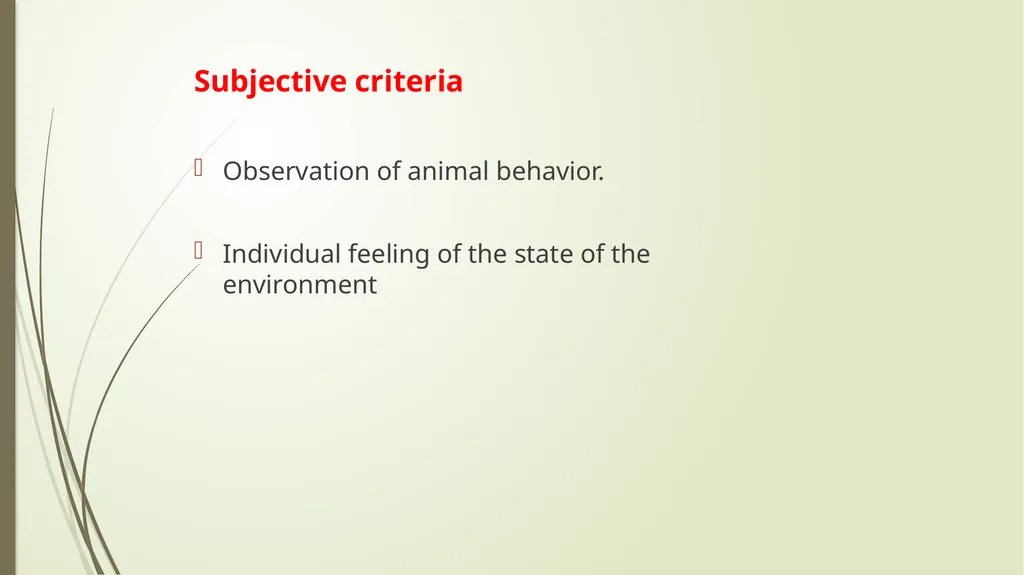 Subjective criteria

Observation of animal behavior.

Individual feeling of the state of the environment